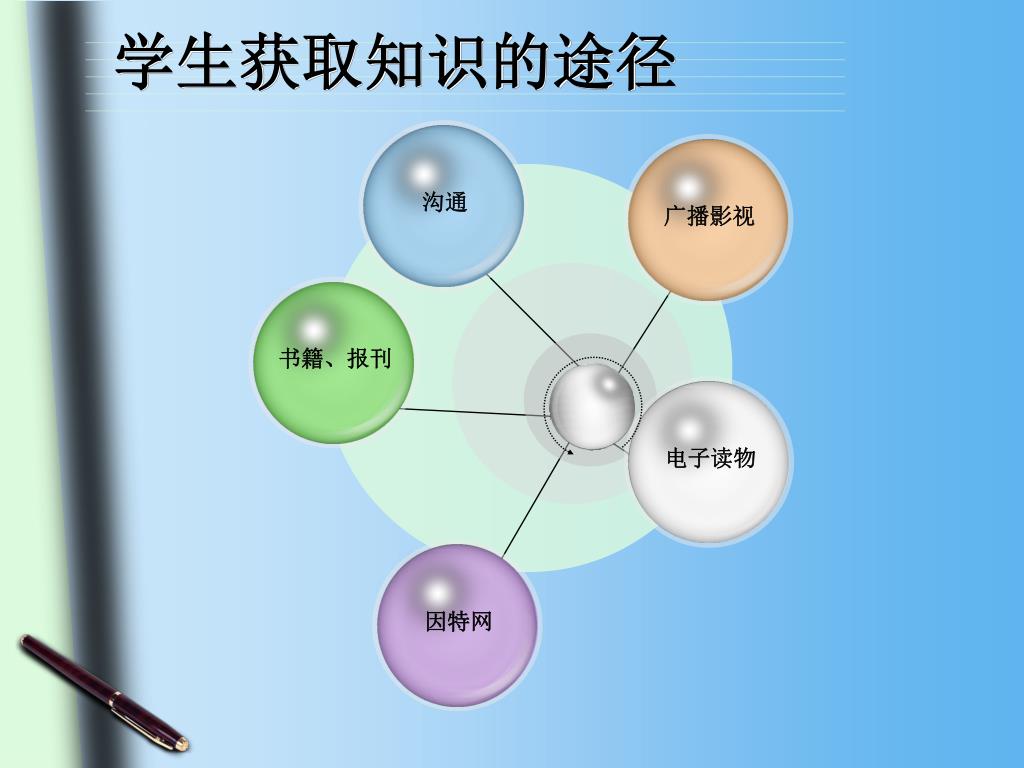 学生获取知识的途径

沟通

广播影视

书籍、报刊

电子读物

因特网